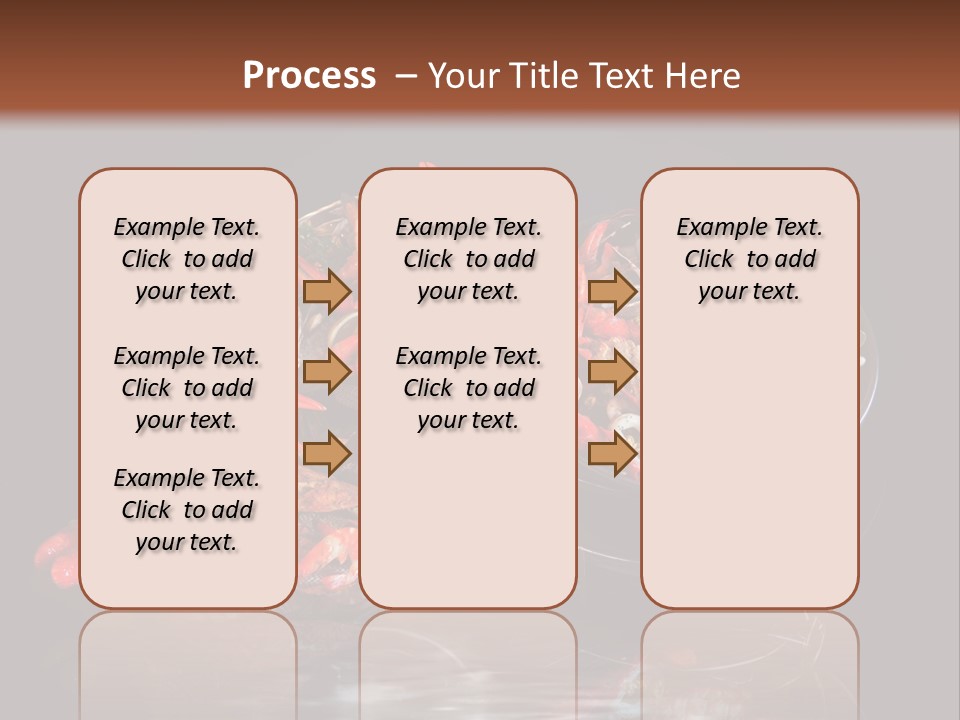 Process – Your Title Text Here

Example Text. Click to add your text.

Example Text. Click to add your text.

Example Text. Click to add your text.

Example Text. Click to add your text.

Example Text. Click to add your text.

Example Text. Click to add your text.